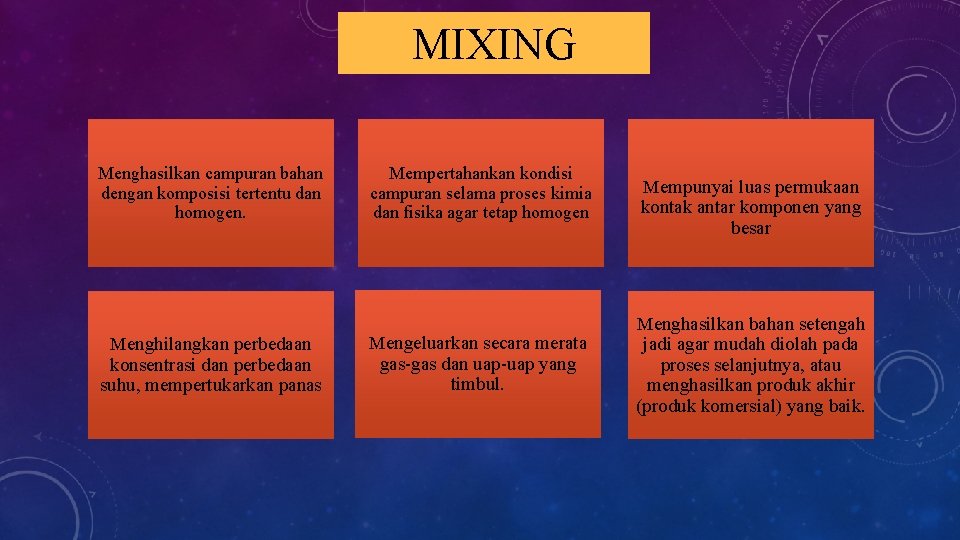 MIXING

Menghasilkan campuran bahan dengan komposisi tertentu dan homogen.

Mempertahankan kondisi campuran selama proses kimia dan fisika agar tetap homogen

Mempunyai luas permukaan kontak antar komponen yang besar

Menghilangkan perbedaan konsentrasi dan perbedaan suhu, mempertukarkan panas

Mengeluarkan secara merata gas-gas dan uap-uap yang timbul.

Menghasilkan bahan setengah jadi agar mudah diolah pada proses selanjutnya, atau menghasilkan produk akhir (produk komersial) yang baik.